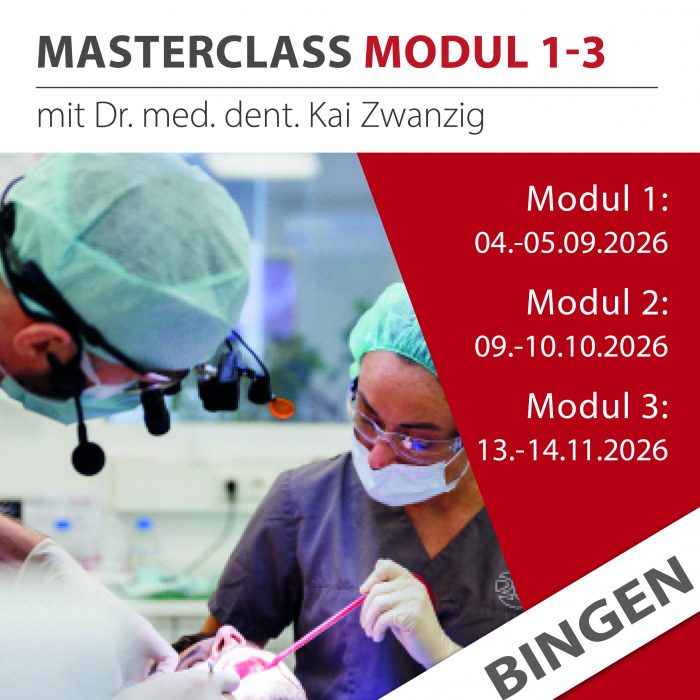 MASTERCLASS MODUL 1-3

mit Dr. med. dent. Kai Zwanzig

Modul 1:
04.-05.09.2026

Modul 2:
09.-10.10.2026

Modul 3:
13.-14.11.2026

BINGEN